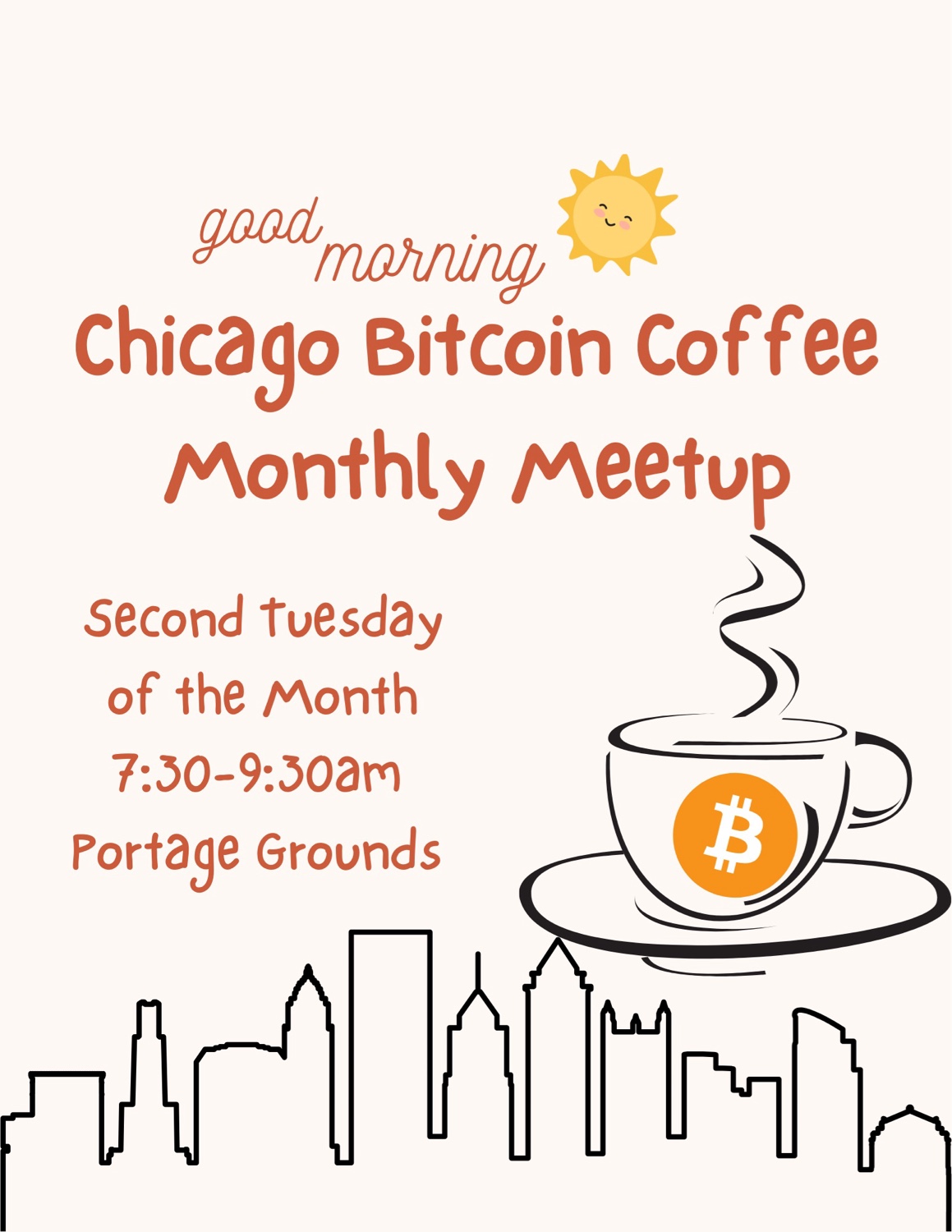 good morning
Chicago Bitcoin Coffee
Monthly Meetup

Second Tuesday
of the Month
7:30-9:30am
Portage Grounds

₿